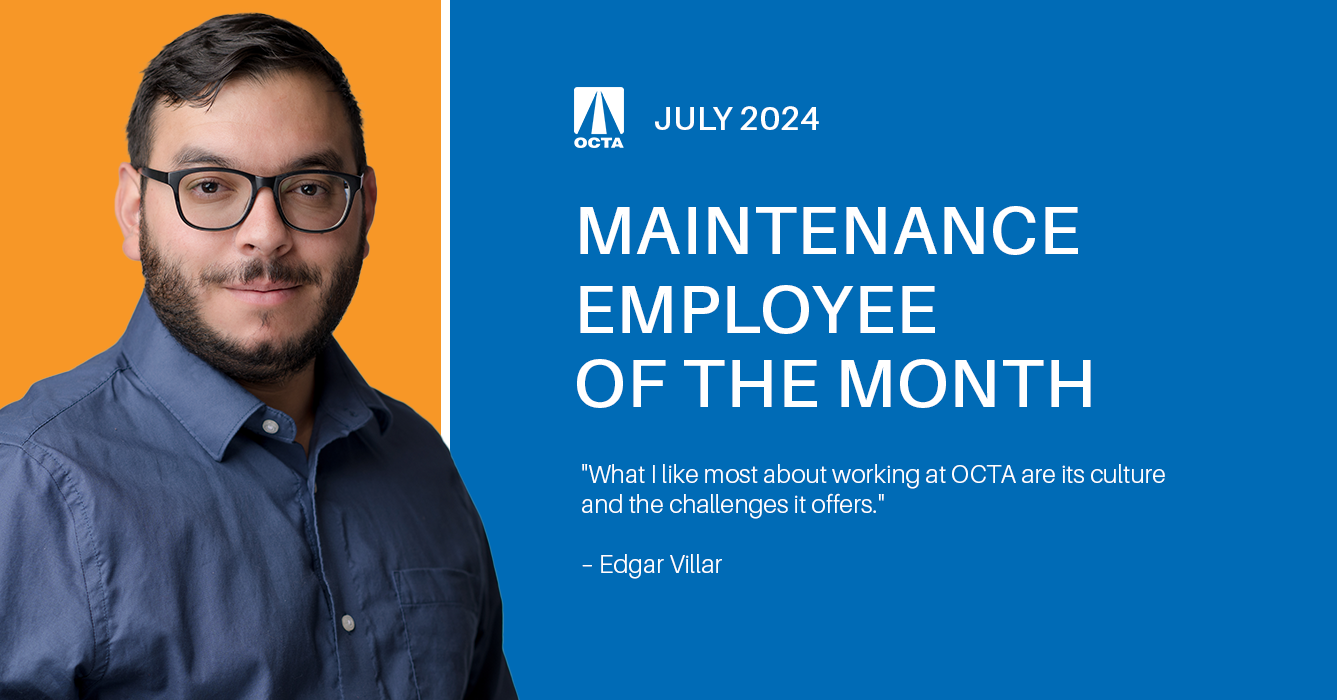 OCTA

JULY 2024

MAINTENANCE EMPLOYEE OF THE MONTH

"What I like most about working at OCTA are its culture and the challenges it offers."

– Edgar Villar